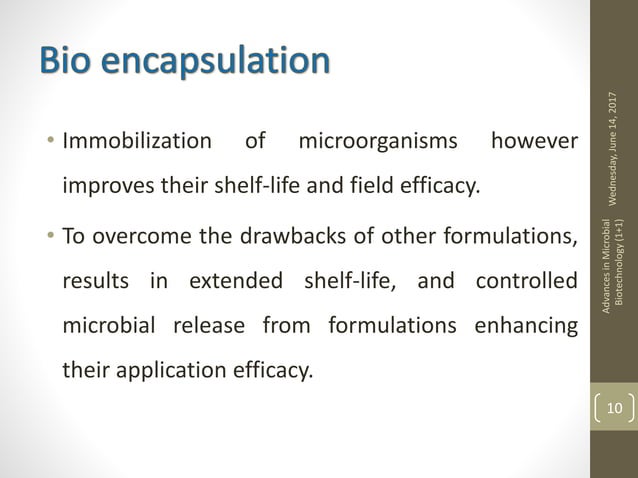 Bio encapsulation

• Immobilization of microorganisms however improves their shelf-life and field efficacy.

• To overcome the drawbacks of other formulations, results in extended shelf-life, and controlled microbial release from formulations enhancing their application efficacy.

Wednesday, June 14, 2017

Advances in Microbial Biotechnology (1+1)

10